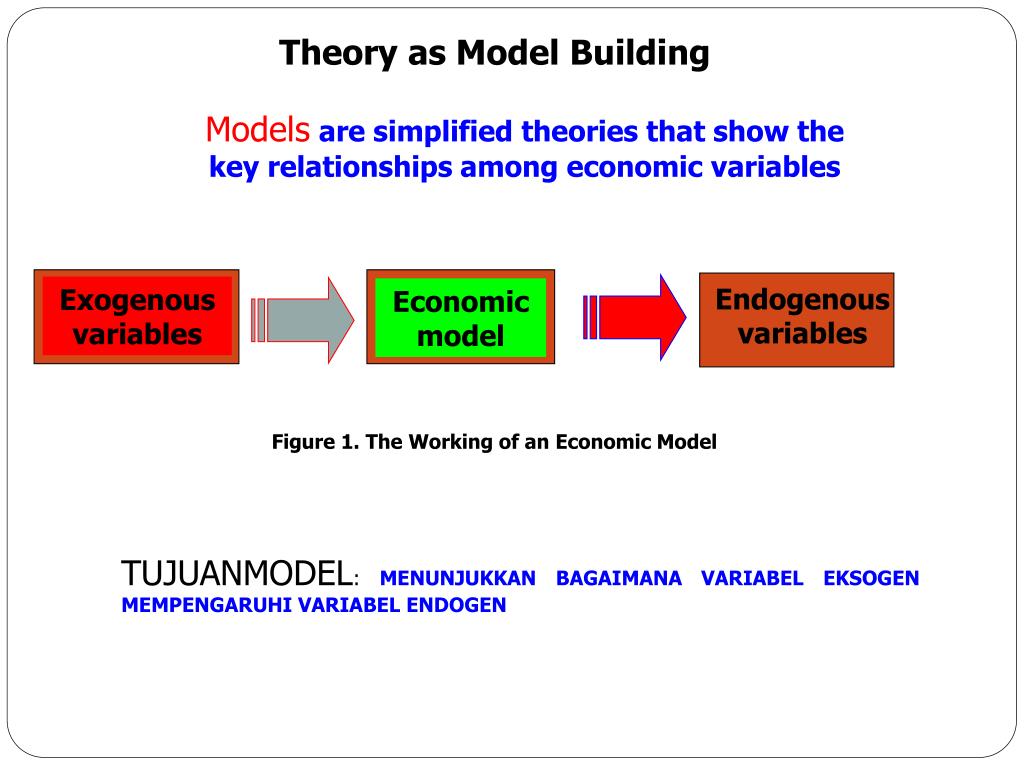 Theory as Model Building

Models are simplified theories that show the key relationships among economic variables

Exogenous variables

Economic model

Endogenous variables

Figure 1. The Working of an Economic Model

TUJUANMODEL: MENUNJUKKAN BAGAIMANA VARIABEL EKSOGEN MEMPENGARUHI VARIABEL ENDOGEN